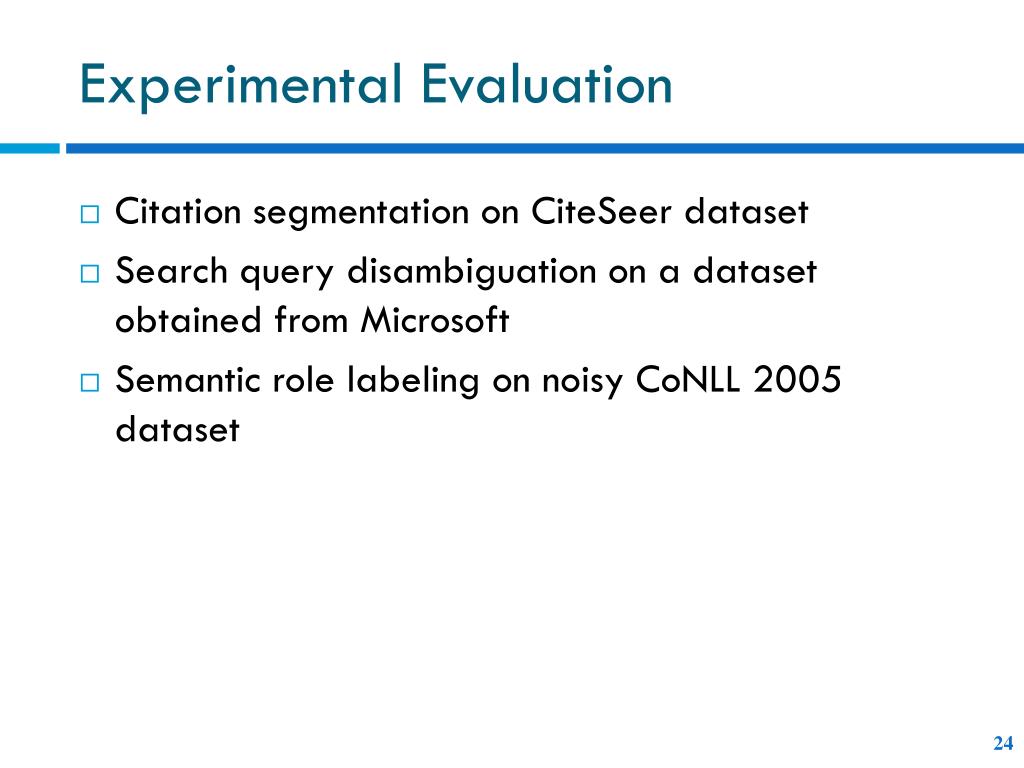 Experimental Evaluation

□ Citation segmentation on CiteSeer dataset
□ Search query disambiguation on a dataset obtained from Microsoft
□ Semantic role labeling on noisy CoNLL 2005 dataset

24